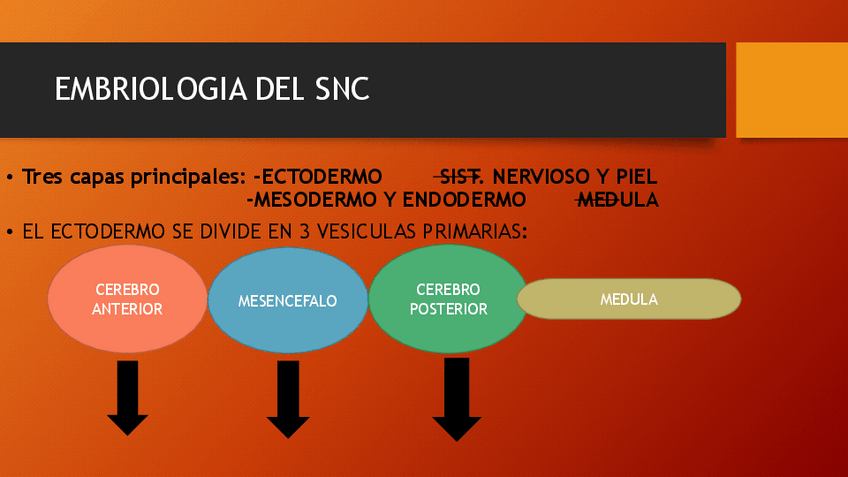 EMBRIOLOGIA DEL SNC

• Tres capas principales: -ECTODERMO SIST. NERVIOSO Y PIEL
-MESODERMO Y ENDODERMO MEDULA

• EL ECTODERMO SE DIVIDE EN 3 VESICULAS PRIMARIAS:

CEREBRO ANTERIOR

MESENCEFALO

CEREBRO POSTERIOR

MEDULA